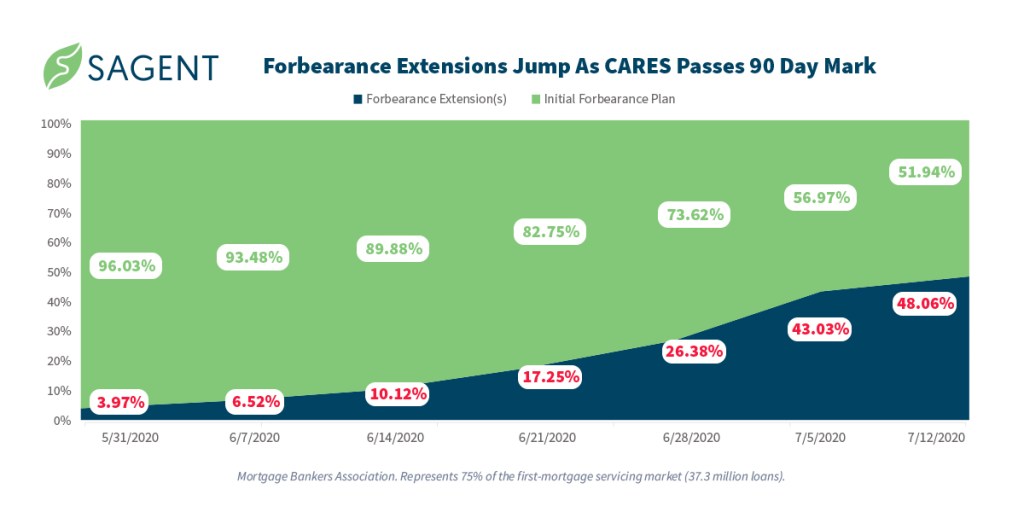 SAGENT

Forbearance Extensions Jump As CARES Passes 90 Day Mark

Forbearance Extension(s)
Initial Forbearance Plan

100%
90%
80%
70%
60%
50%
40%
30%
20%
10%
0%

96.03%
93.48%
89.88%
82.75%
73.62%
56.97%
51.94%

3.97%
6.52%
10.12%
17.25%
26.38%
43.03%
48.06%

5/31/2020
6/7/2020
6/14/2020
6/21/2020
6/28/2020
7/5/2020
7/12/2020

Mortgage Bankers Association. Represents 75% of the first-mortgage servicing market (37.3 million loans).